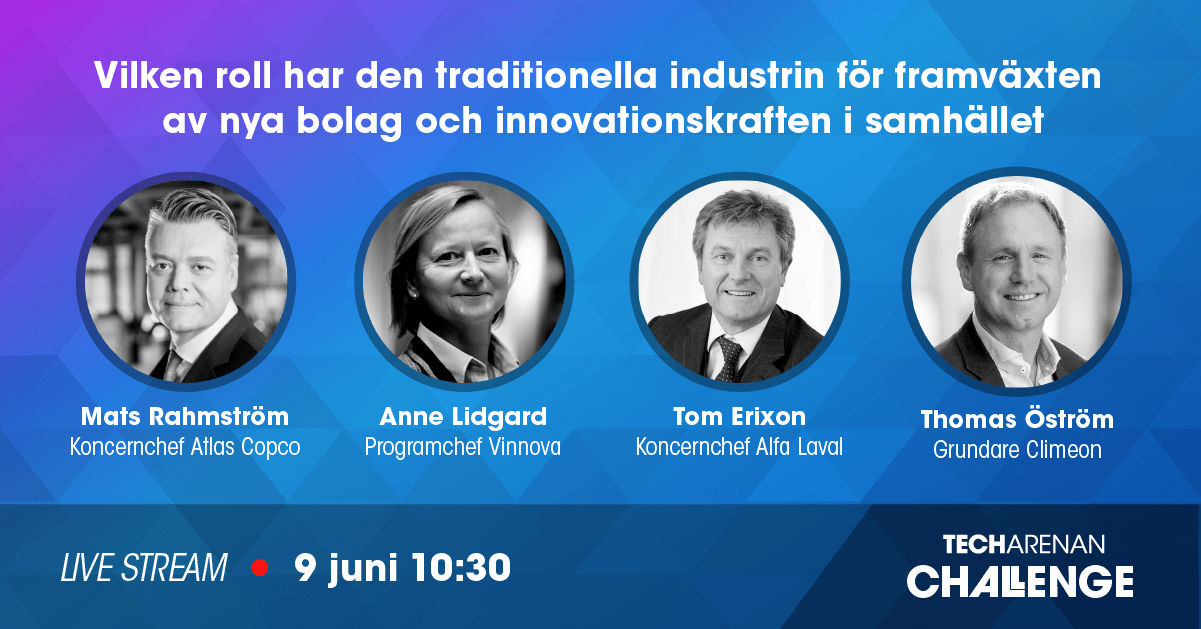 Vilken roll har den traditionella industrin för framväxten av nya bolag och innovationskraften i samhället

Mats Rahmström
Koncernchef Atlas Copco

Anne Lidgard
Programchef Vinnova

Tom Erixon
Koncernchef Alfa Laval

Thomas Öström
Grundare Climeon

LIVE STREAM 9 juni 10:30

TECHARENAN
CHALLENGE